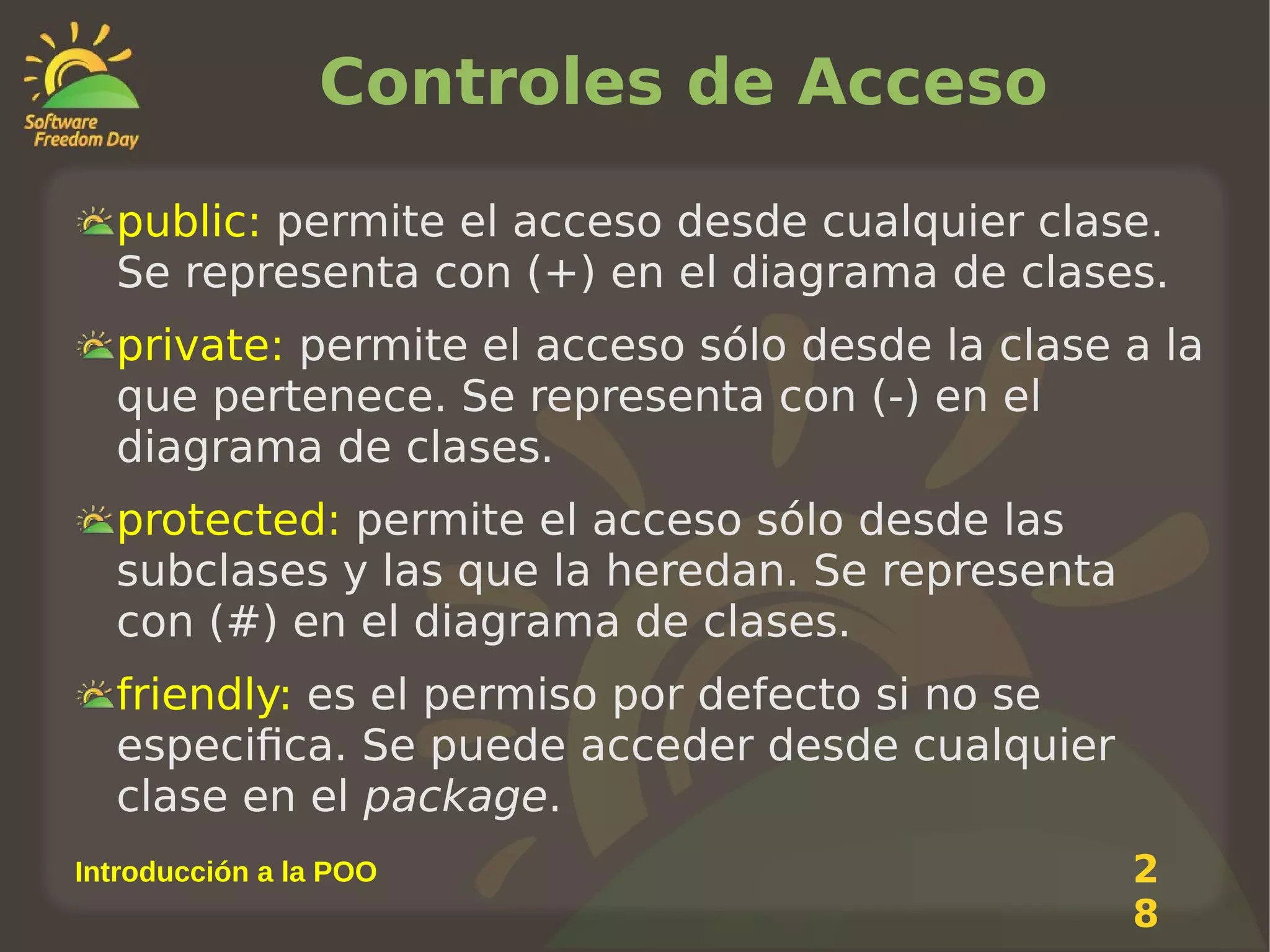 Software Freedom Day

Controles de Acceso

public: permite el acceso desde cualquier clase. Se representa con (+) en el diagrama de clases.

private: permite el acceso sólo desde la clase a la que pertenece. Se representa con (-) en el diagrama de clases.

protected: permite el acceso sólo desde las subclases y las que la heredan. Se representa con (#) en el diagrama de clases.

friendly: es el permiso por defecto si no se especifica. Se puede acceder desde cualquier clase en el package.

Introducción a la POO

28